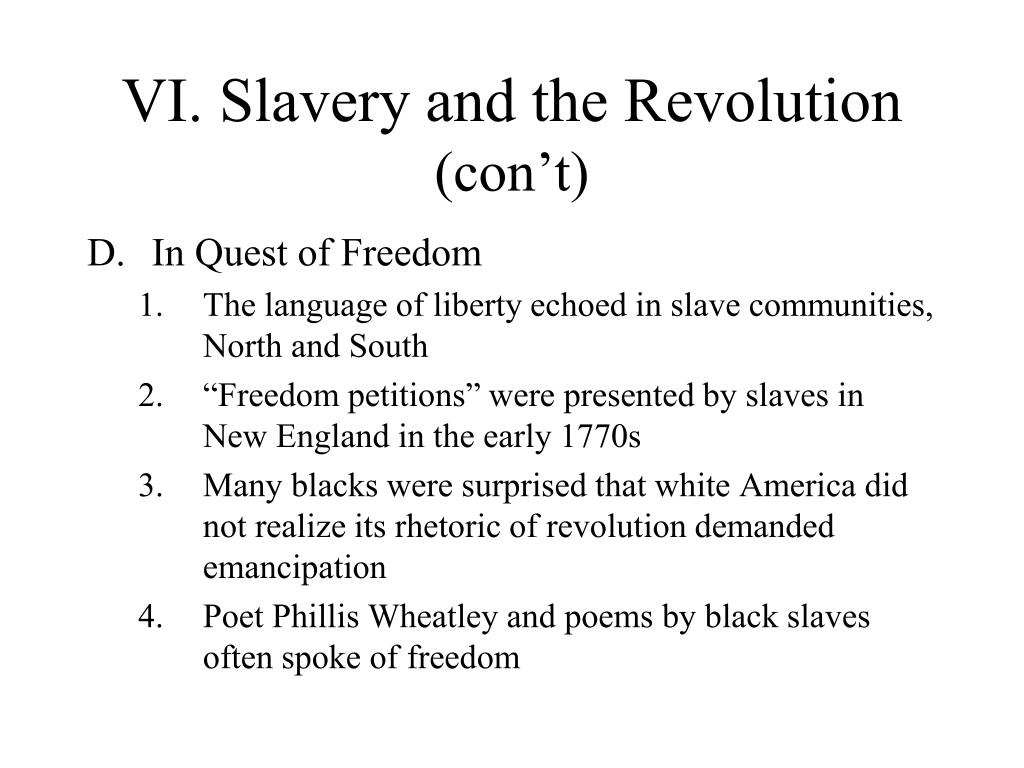 VI. Slavery and the Revolution (con’t)

D. In Quest of Freedom

1. The language of liberty echoed in slave communities, North and South

2. “Freedom petitions” were presented by slaves in New England in the early 1770s

3. Many blacks were surprised that white America did not realize its rhetoric of revolution demanded emancipation

4. Poet Phillis Wheatley and poems by black slaves often spoke of freedom